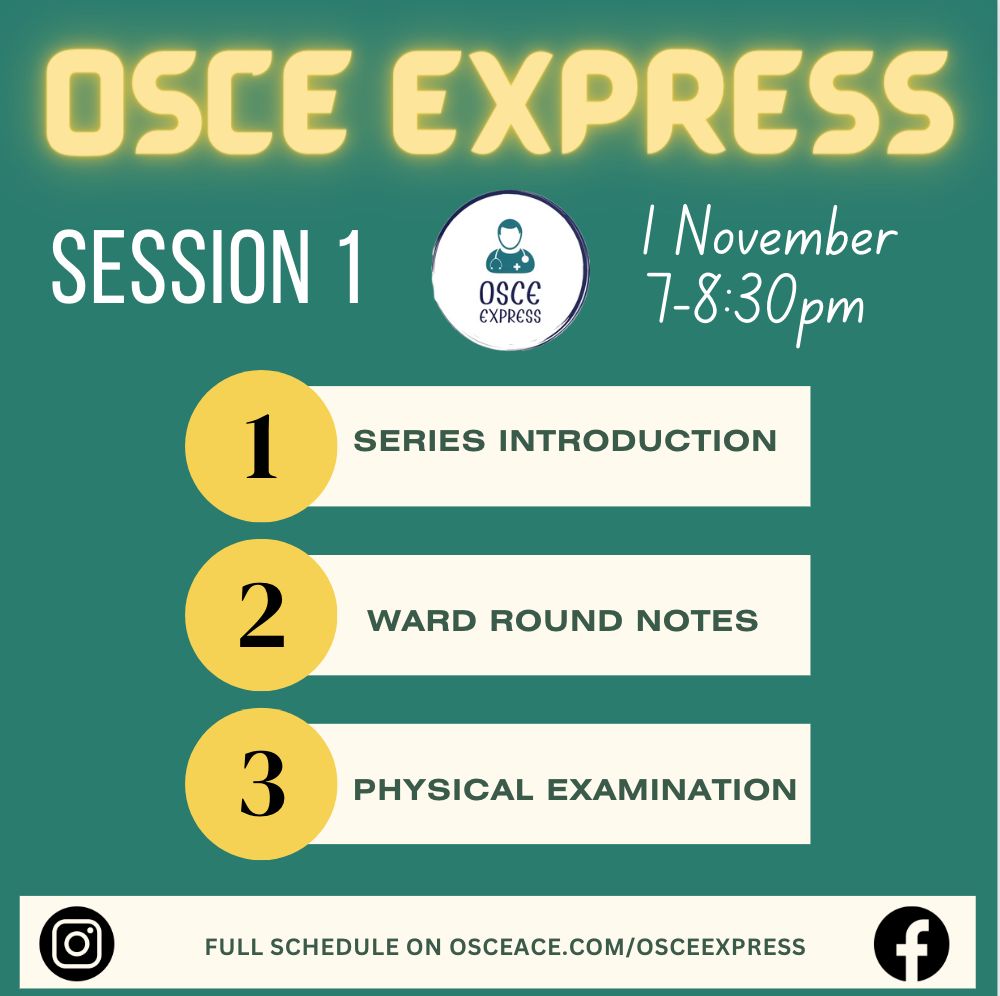 OSCE EXPRESS

SESSION 1

OSCE EXPRESS

1 November
7-8:30pm

1 SERIES INTRODUCTION

2 WARD ROUND NOTES

3 PHYSICAL EXAMINATION

FULL SCHEDULE ON OSCEACE.COM/OSCEEXPRESS